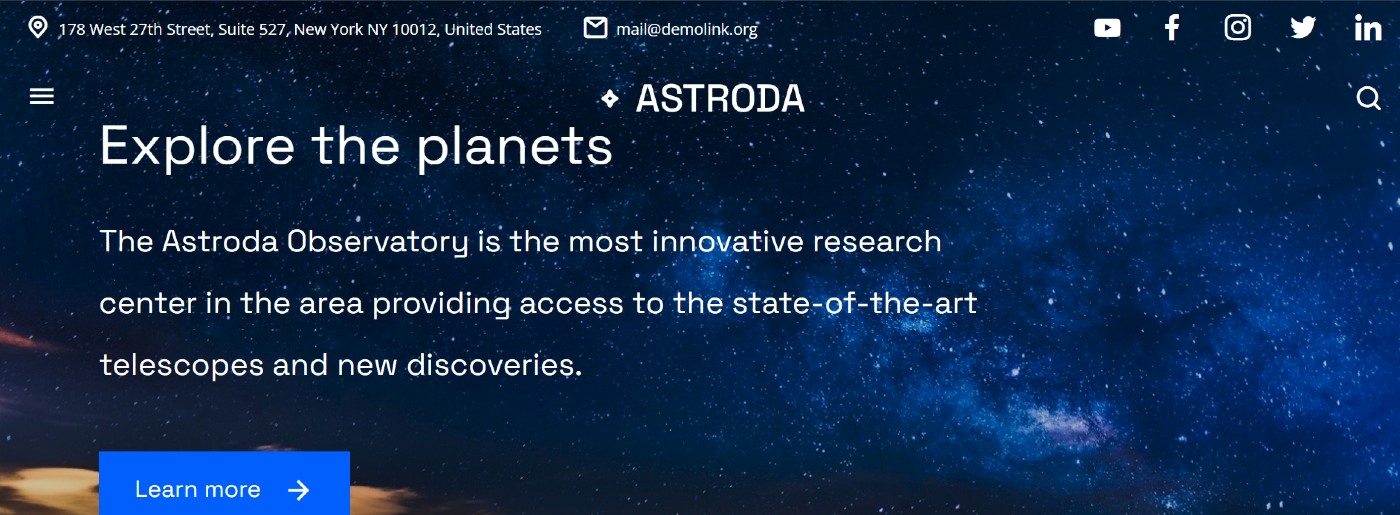 178 West 27th Street, Suite 527, New York NY 10012, United States mail@demolink.org

ASTRODA

Explore the planets

The Astroda Observatory is the most innovative research center in the area providing access to the state-of-the-art telescopes and new discoveries.

Learn more